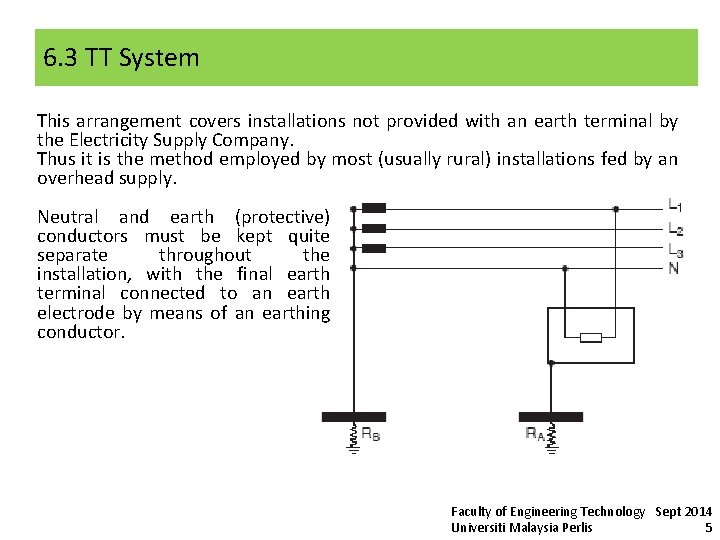 6.3 TT System

This arrangement covers installations not provided with an earth terminal by the Electricity Supply Company.
Thus it is the method employed by most (usually rural) installations fed by an overhead supply.

Neutral and earth (protective) conductors must be kept quite separate throughout the installation, with the final earth terminal connected to an earth electrode by means of an earthing conductor.

$L_1$
$L_2$
$L_3$
N
$R_B$
$R_A$

Faculty of Engineering Technology Sept 2014
Universiti Malaysia Perlis 5